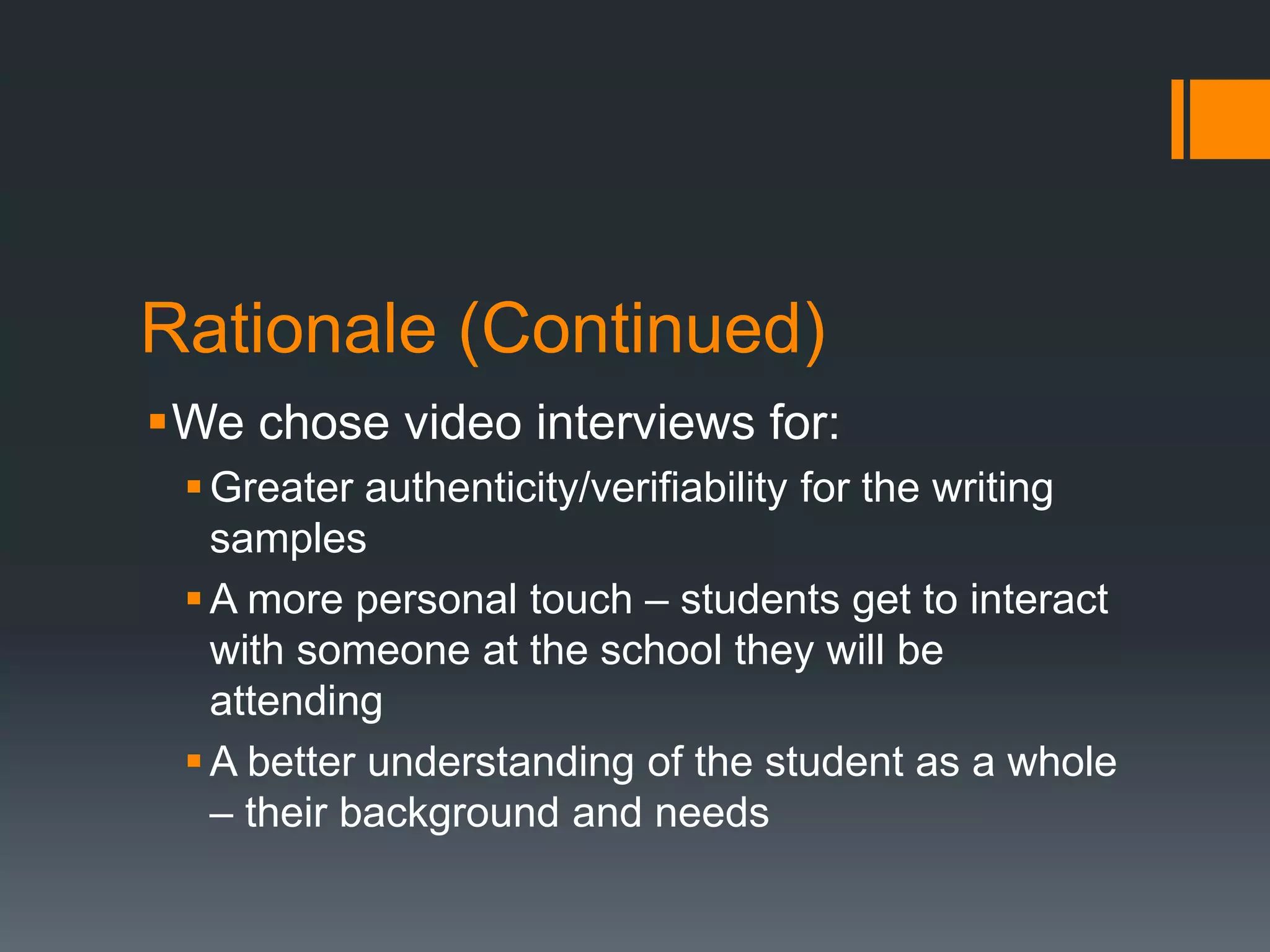 Rationale (Continued)

▪ We chose video interviews for:

▪ Greater authenticity/verifiability for the writing samples

▪ A more personal touch – students get to interact with someone at the school they will be attending

▪ A better understanding of the student as a whole – their background and needs